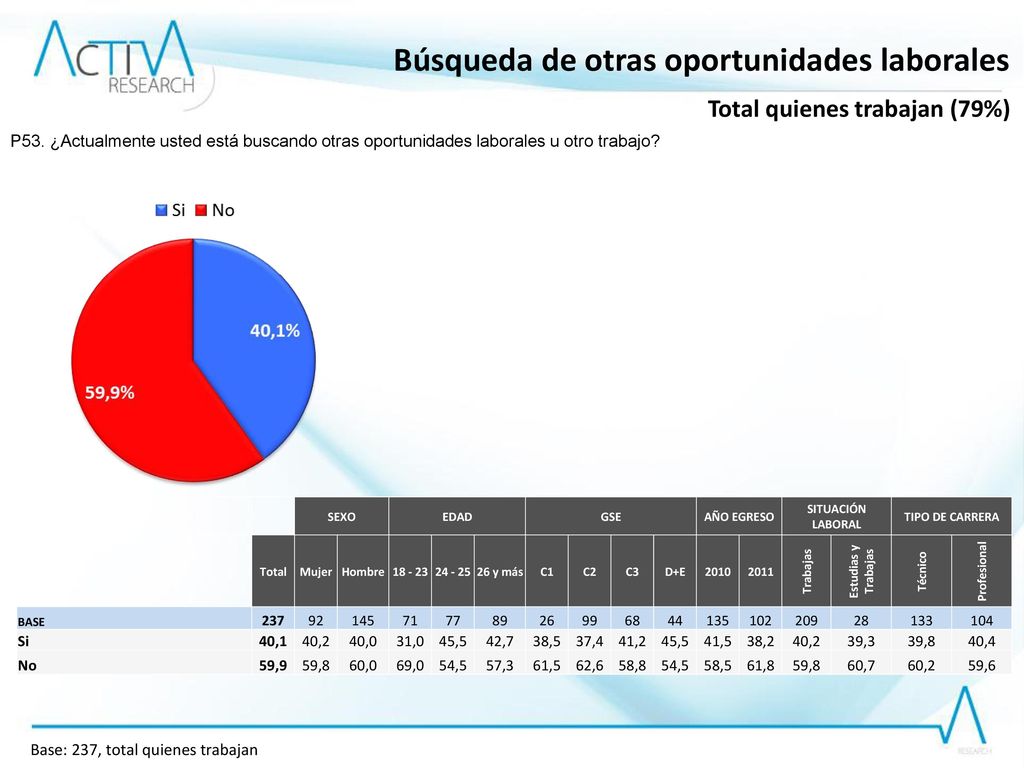 ACTIVA RESEARCH

Búsqueda de otras oportunidades laborales

Total quienes trabajan (79%)

P53. ¿Actualmente usted está buscando otras oportunidades laborales u otro trabajo?

Si No

40,1%

59,9%

| | | SEXO | | EDAD | | | GSE | | | | AÑO EGRESO | | SITUACIÓN LABORAL | | TIPO DE CARRERA | |
|---|---|---|---|---|---|---|---|---|---|---|---|---|---|---|---|---|
| | Total | Mujer | Hombre | 18 - 23 | 24 - 25 | 26 y más | C1 | C2 | C3 | D+E | 2010 | 2011 | Trabajas | Estudias y Trabajas | Técnico | Profesional |
| BASE | 237 | 92 | 145 | 71 | 77 | 89 | 26 | 99 | 68 | 44 | 135 | 102 | 209 | 28 | 133 | 104 |
| Si | 40,1 | 40,2 | 40,0 | 31,0 | 45,5 | 42,7 | 38,5 | 37,4 | 41,2 | 45,5 | 41,5 | 38,2 | 40,2 | 39,3 | 39,8 | 40,4 |
| No | 59,9 | 59,8 | 60,0 | 69,0 | 54,5 | 57,3 | 61,5 | 62,6 | 58,8 | 54,5 | 58,5 | 61,8 | 59,8 | 60,7 | 60,2 | 59,6 |

Base: 237, total quienes trabajan

RESEARCH